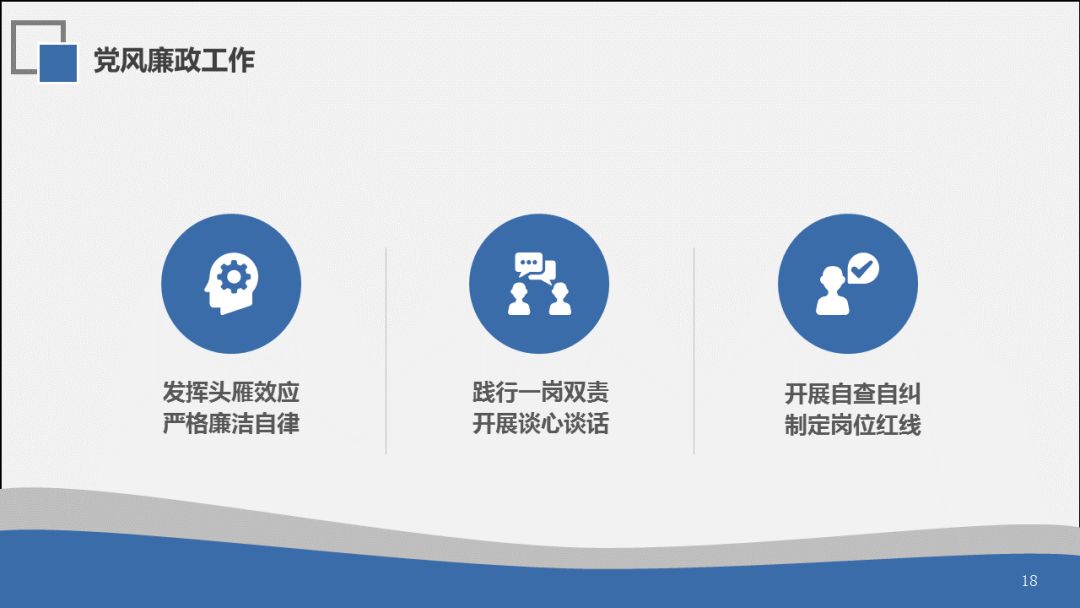 党风廉政工作

发挥头雁效应
严格廉洁自律

践行一岗双责
开展谈心谈话

开展自查自纠
制定岗位红线

18